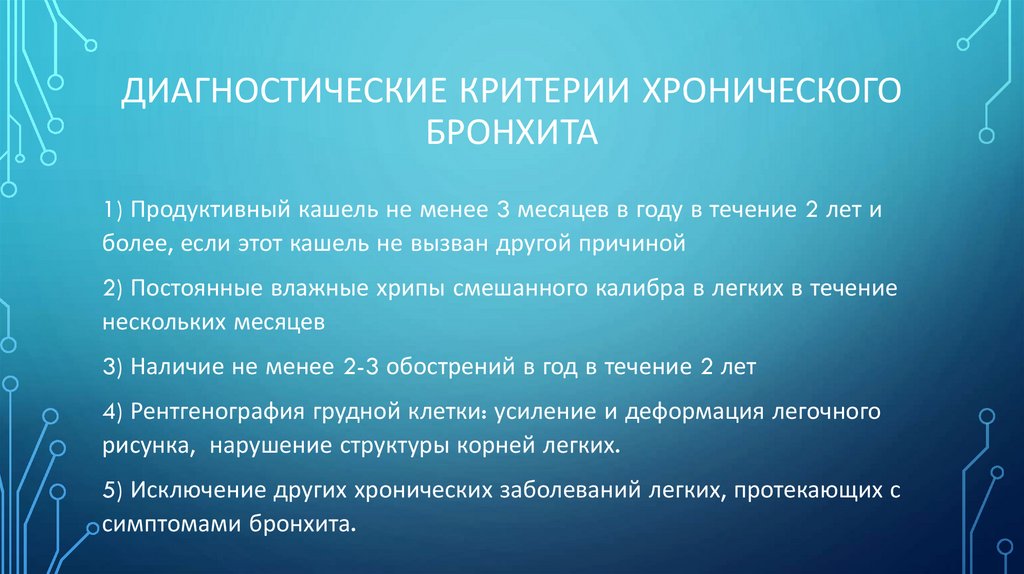 ДИАГНОСТИЧЕСКИЕ КРИТЕРИИ ХРОНИЧЕСКОГО БРОНХИТА

1) Продуктивный кашель не менее 3 месяцев в году в течение 2 лет и более, если этот кашель не вызван другой причиной

2) Постоянные влажные хрипы смешанного калибра в легких в течение нескольких месяцев

3) Наличие не менее 2-3 обострений в год в течение 2 лет

4) Рентгенография грудной клетки: усиление и деформация легочного рисунка, нарушение структуры корней легких.

5) Исключение других хронических заболеваний легких, протекающих с симптомами бронхита.